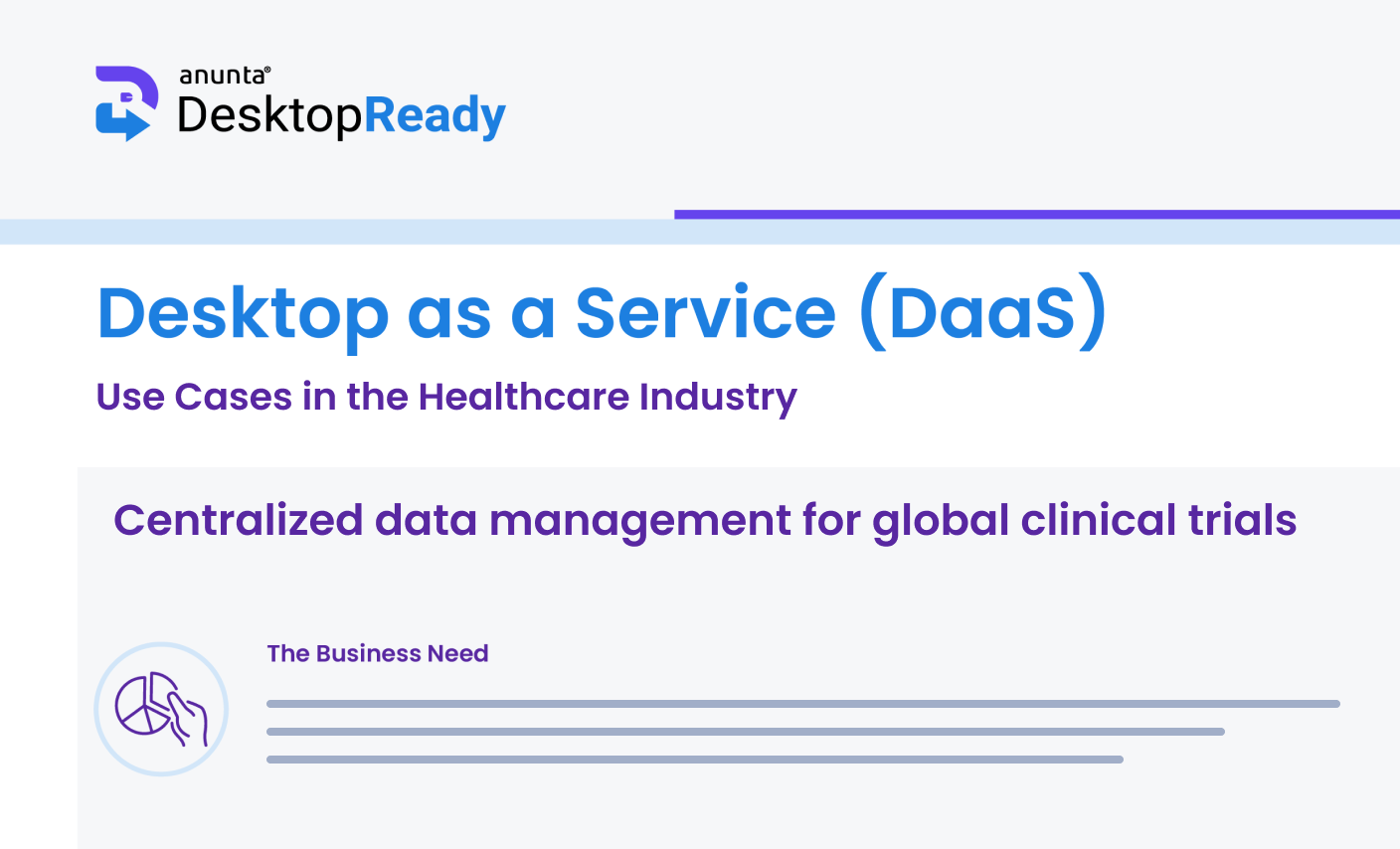 anunta®
DesktopReady

Desktop as a Service (DaaS)

Use Cases in the Healthcare Industry

Centralized data management for global clinical trials

The Business Need